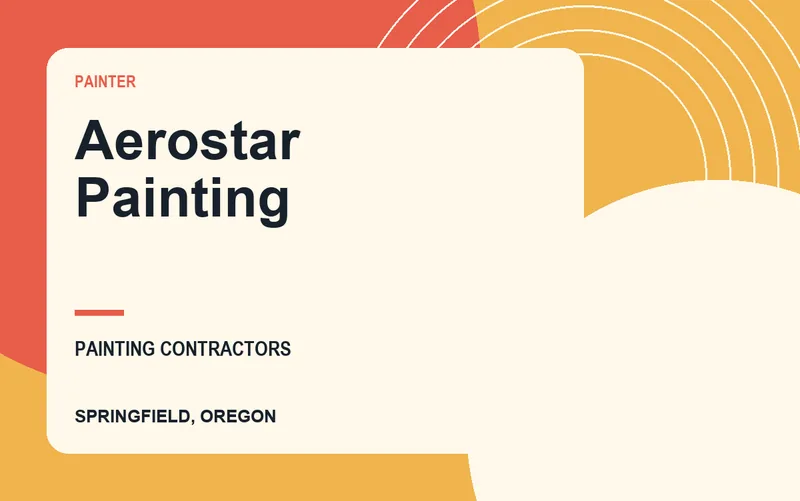 PAINTER

Aerostar Painting

PAINTING CONTRACTORS

SPRINGFIELD, OREGON